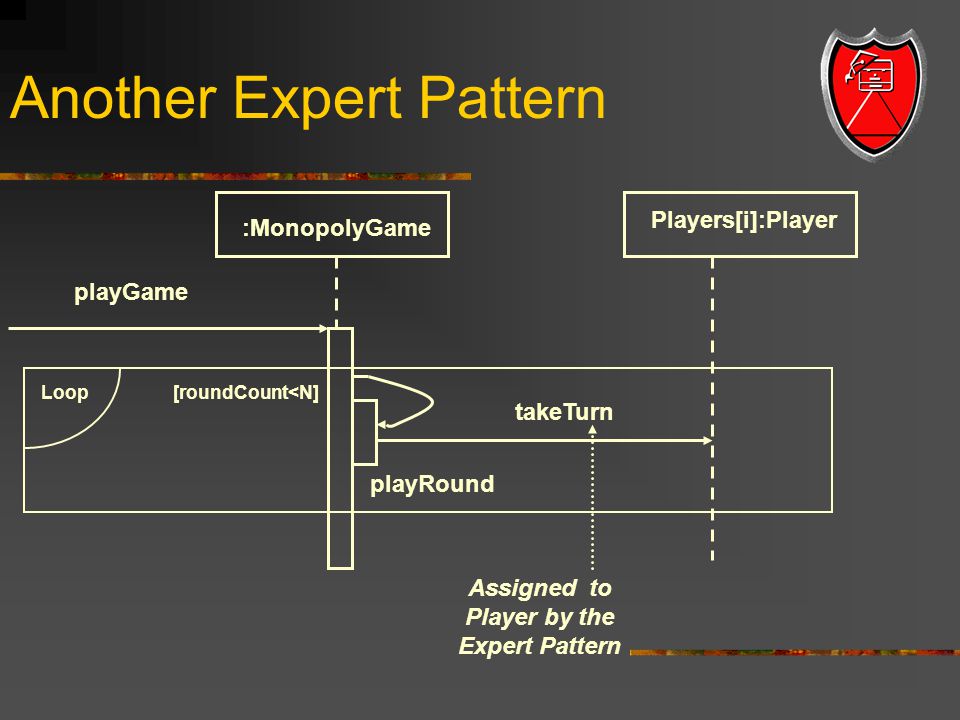 Another Expert Pattern

:MonopolyGame

Players[i]:Player

playGame

Loop

[roundCount<N]

takeTurn

playRound

Assigned to Player by the Expert Pattern